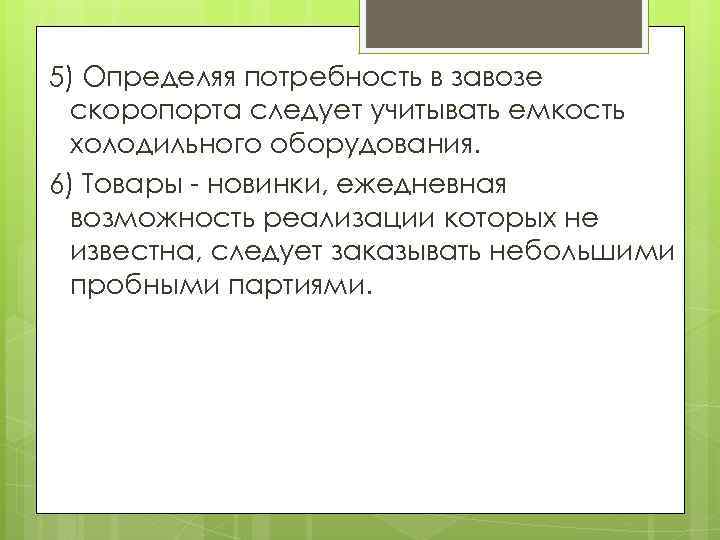 5) Определяя потребность в завозе скоропорта следует учитывать емкость холодильного оборудования.

6) Товары - новинки, ежедневная возможность реализации которых не известна, следует заказывать небольшими пробными партиями.